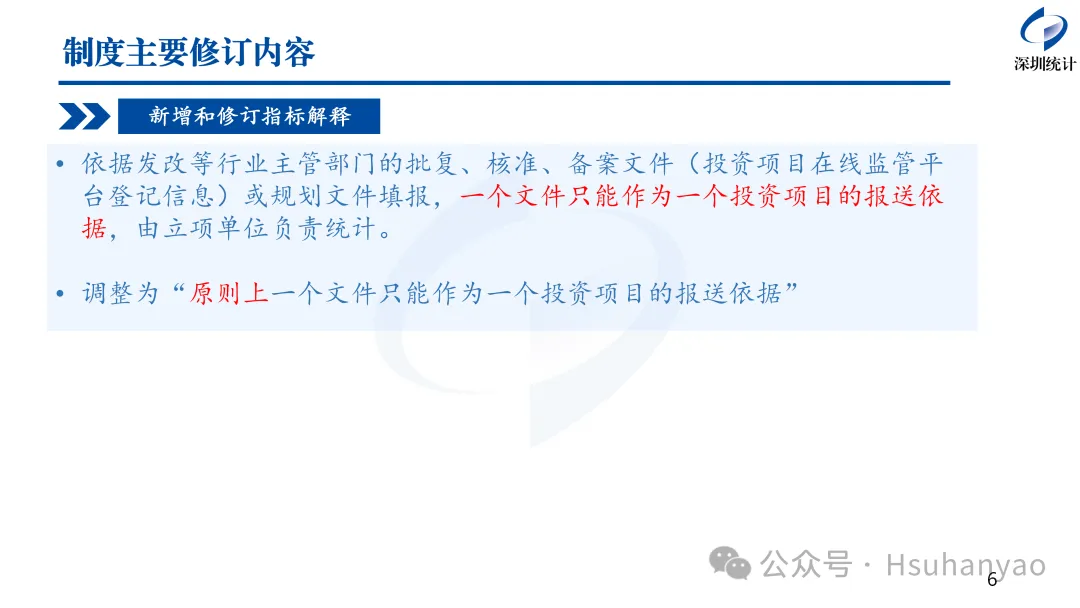 制度主要修订内容

深圳统计

新增和修订指标解释

• 依据发改等行业主管部门的批复、核准、备案文件（投资项目在线监管平台登记信息）或规划文件填报，一个文件只能作为一个投资项目的报送依据，由立项单位负责统计。

• 调整为“原则上一个文件只能作为一个投资项目的报送依据”

公众号 · Hsuhanyao

6